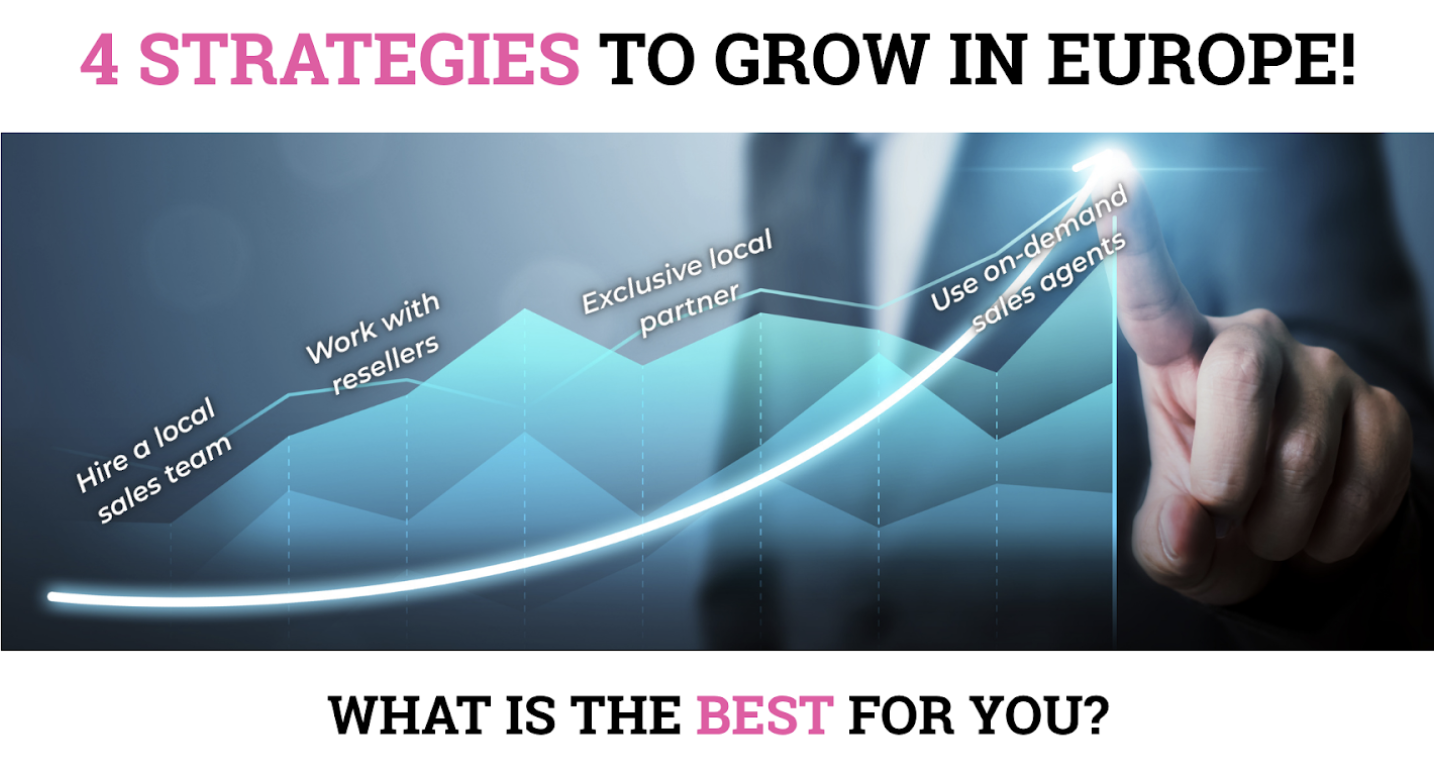 4 STRATEGIES TO GROW IN EUROPE!

Hire a local sales team

Work with resellers

Exclusive local partner

Use on-demand sales agents

WHAT IS THE BEST FOR YOU?